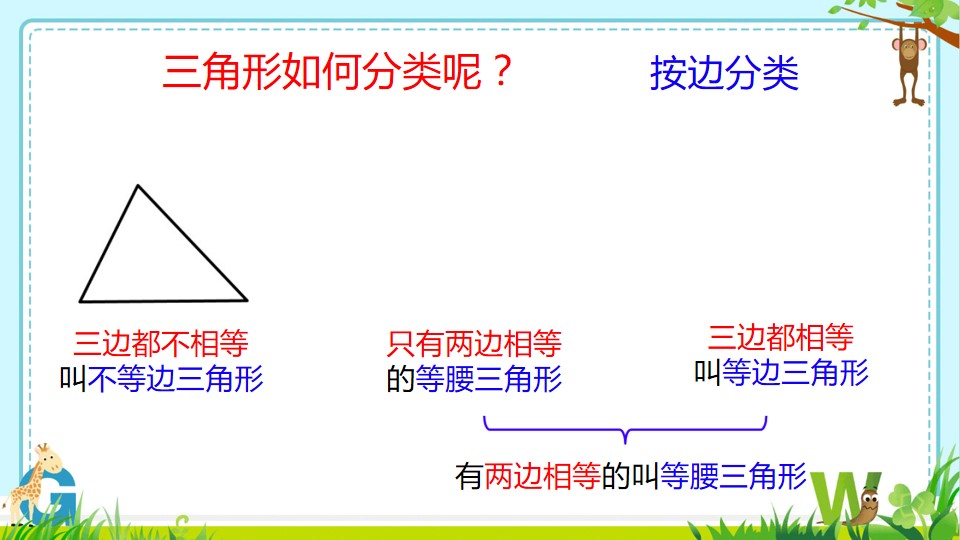 三角形如何分类呢？

按边分类

三边都不相等
叫不等边三角形

只有两边相等
的等腰三角形

三边都相等
叫等边三角形

有两边相等的叫等腰三角形